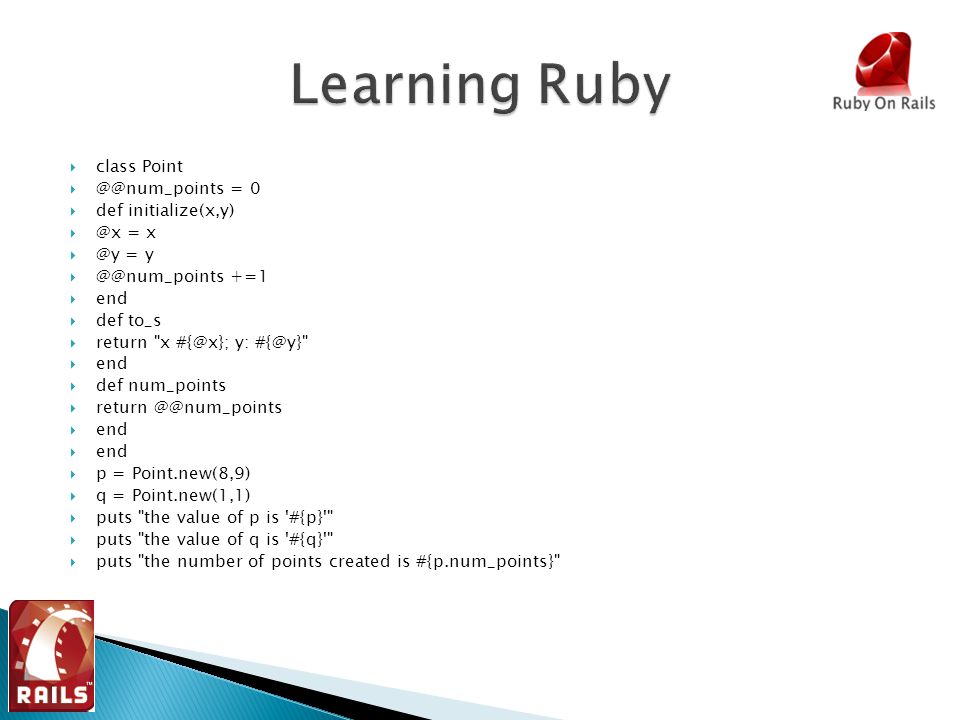 Learning Ruby

Ruby On Rails

class Point
@@num_points = 0
def initialize(x,y)
@x = x
@y = y
@@num_points +=1
end
def to_s
return "x #{@x}; y: #{@y}"
end
def num_points
return @@num_points
end
end
p = Point.new(8,9)
q = Point.new(1,1)
puts "the value of p is '#{p}'"
puts "the value of q is '#{q}'"
puts "the number of points created is #{p.num_points}"

RAILS